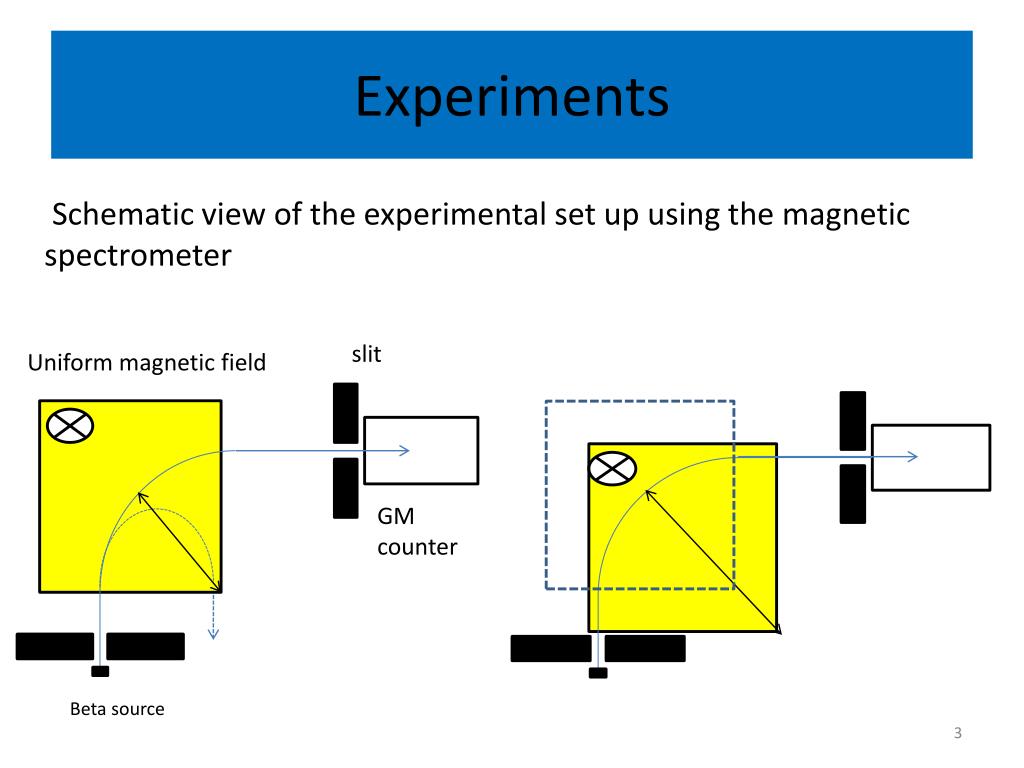 Experiments

Schematic view of the experimental set up using the magnetic spectrometer

Uniform magnetic field

slit

GM counter

Beta source

3